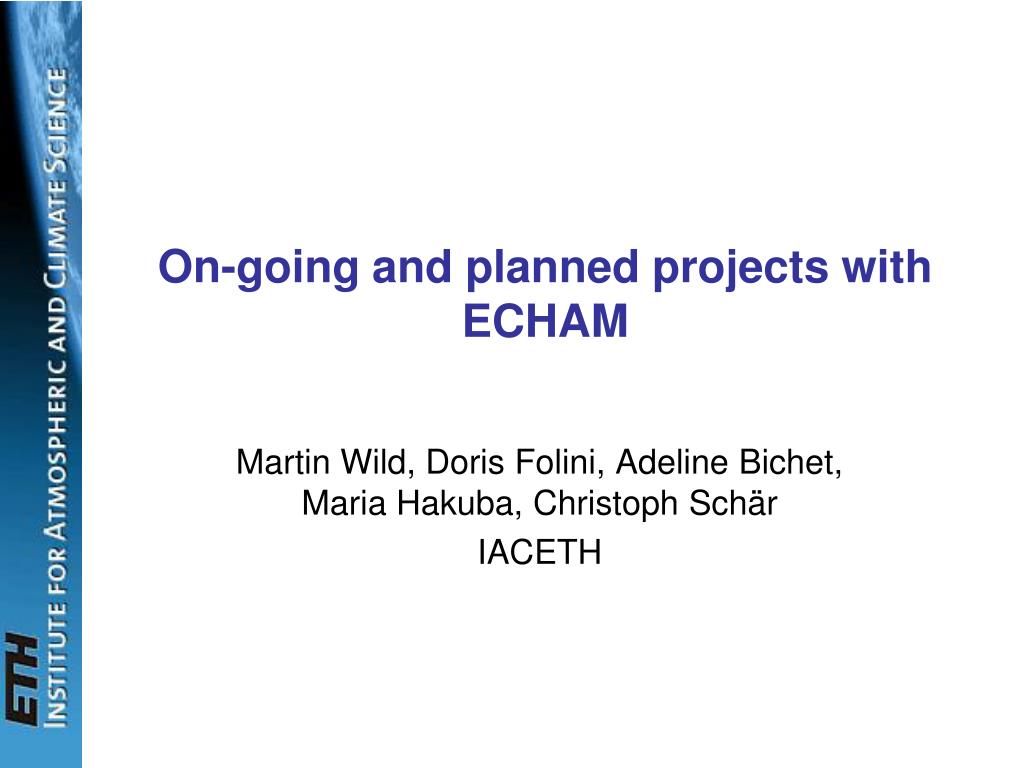 ETH
Institute for Atmospheric and Climate Science

On-going and planned projects with ECHAM

Martin Wild, Doris Folini, Adeline Bichet, Maria Hakuba, Christoph Schär
IACETH